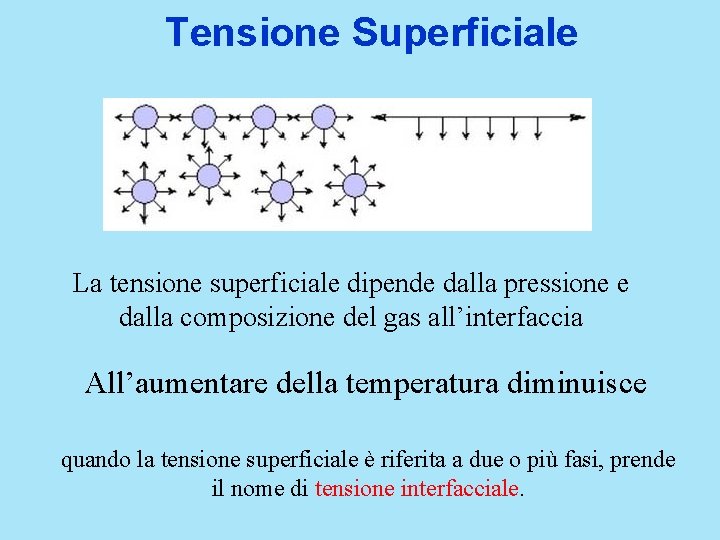 Tensione Superficiale

La tensione superficiale dipende dalla pressione e dalla composizione del gas all’interfaccia

All’aumentare della temperatura diminuisce

quando la tensione superficiale è riferita a due o più fasi, prende il nome di tensione interfacciale.